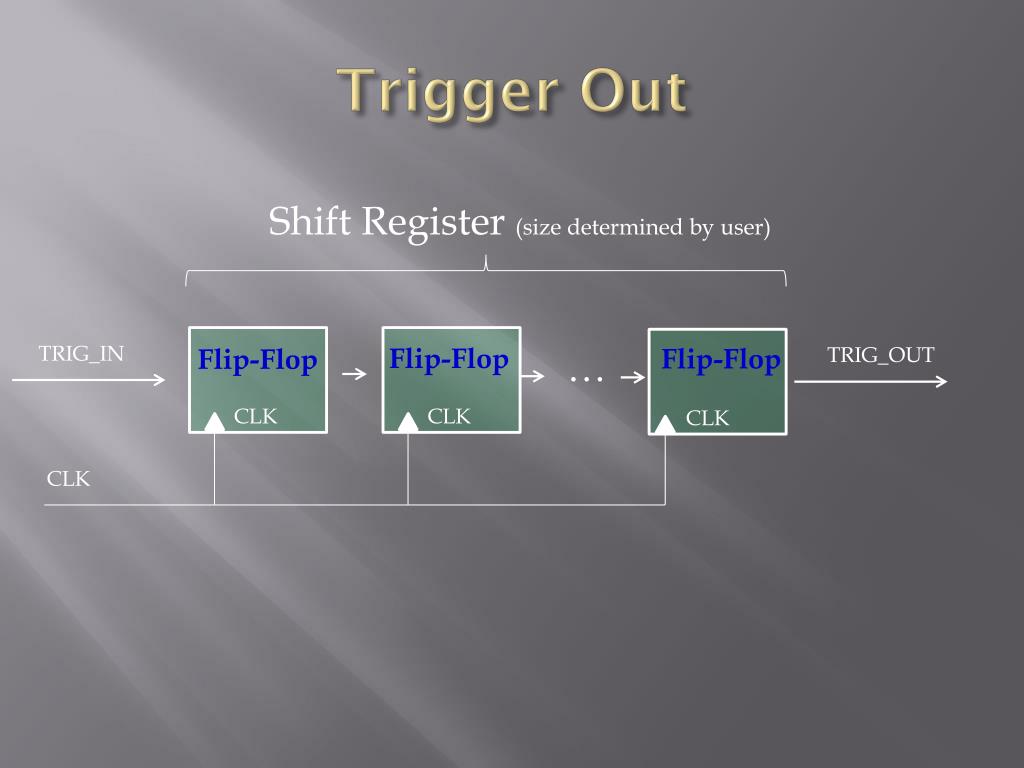 Trigger Out

Shift Register (size determined by user)

TRIG_IN

Flip-Flop

CLK

Flip-Flop

CLK

…

Flip-Flop

CLK

TRIG_OUT

CLK